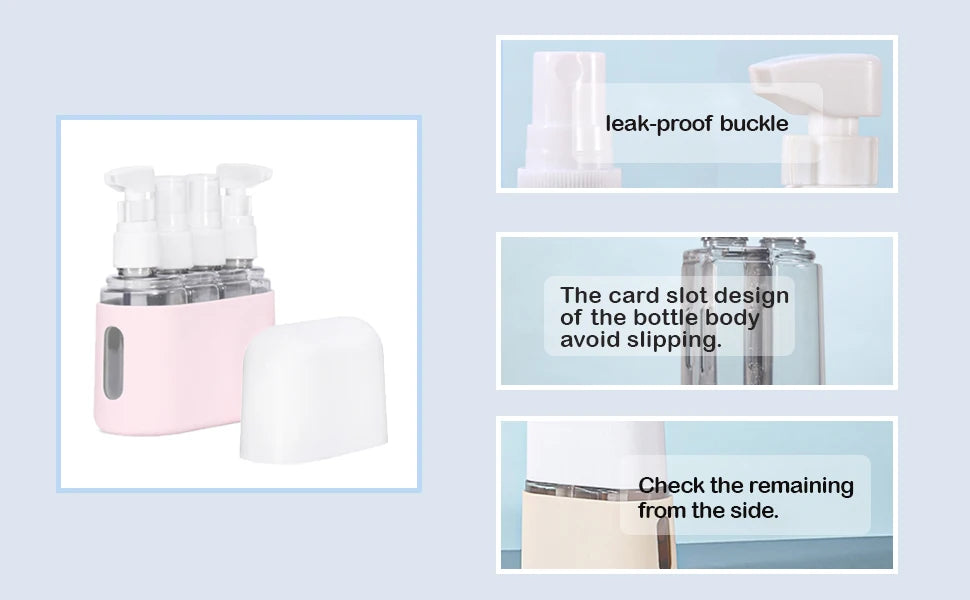 leak-proof buckle

The card slot design of the bottle body avoid slipping.

Check the remaining from the side.